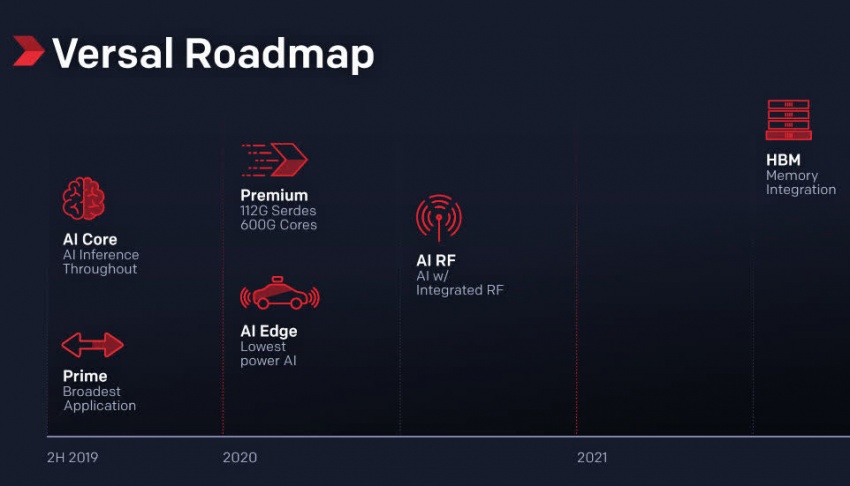 Versal Roadmap

AI Core
AI Inference Throughout

Prime
Broadest Application

Premium
112G Serdes
600G Cores

AI Edge
Lowest power AI

AI RF
AI w/ Integrated RF

HBM
Memory Integration

2H 2019

2020

2021